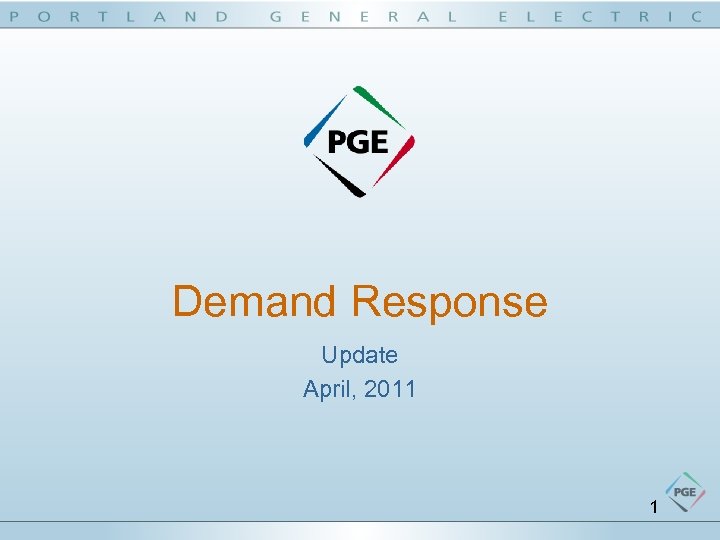 PORTLAND GENERAL ELECTRIC

PGE

Demand Response

Update
April, 2011

PGE

1